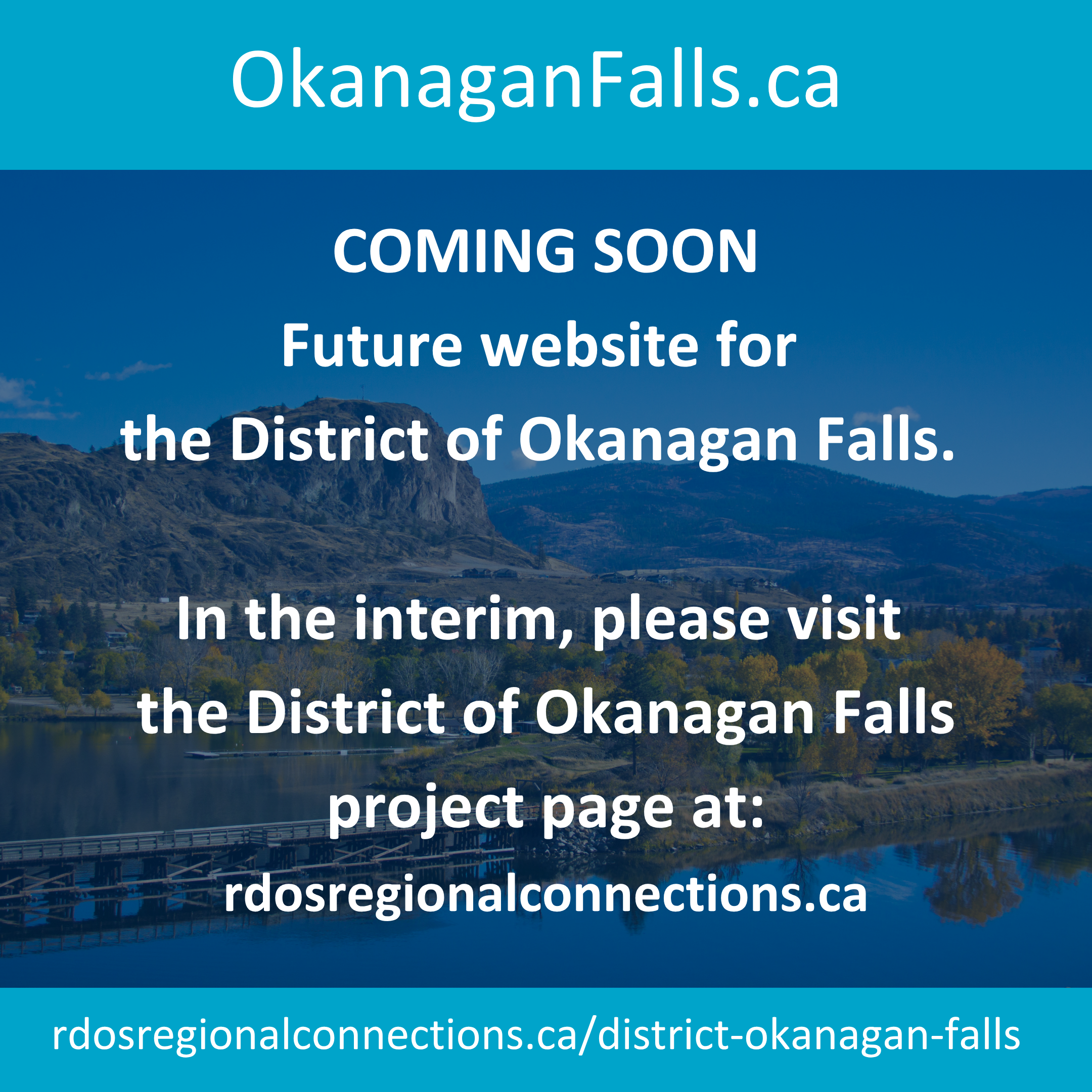 OkanaganFalls.ca

COMING SOON
Future website for
the District of Okanagan Falls.

In the interim, please visit
the District of Okanagan Falls
project page at:
rdosregionalconnections.ca

rdosregionalconnections.ca/district-okanagan-falls